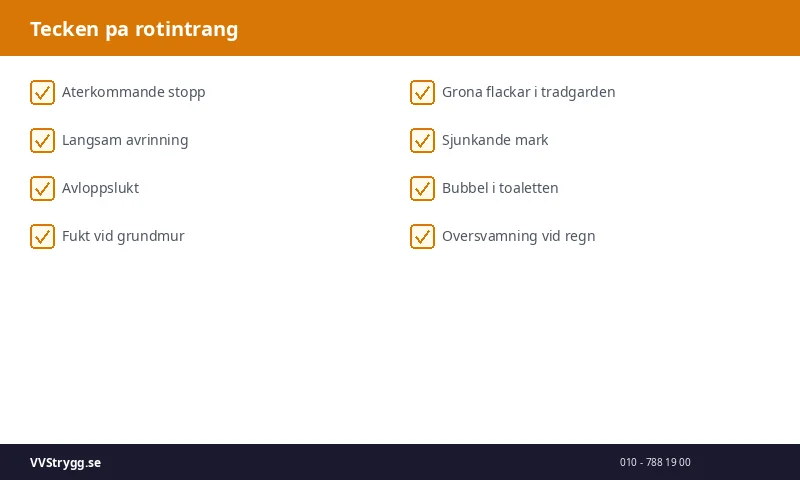 Tecken pa rotintrang

Aterkommande stopp

Langsam avrinning

Avloppslukt

Fukt vid grundmur

Grona flackar i tradgarden

Sjunkande mark

Bubbel i toaletten

Oversvamning vid regn

VVStrygg.se

010 - 788 19 00